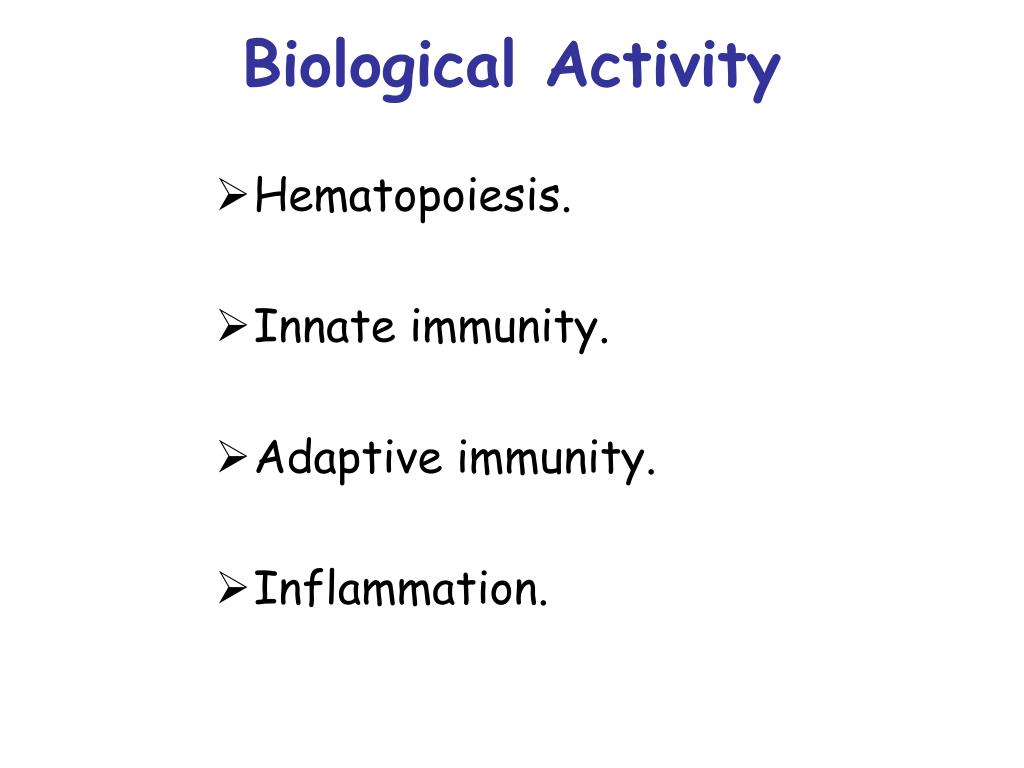 Biological Activity

➢ Hematopoiesis.

➢ Innate immunity.

➢ Adaptive immunity.

➢ Inflammation.